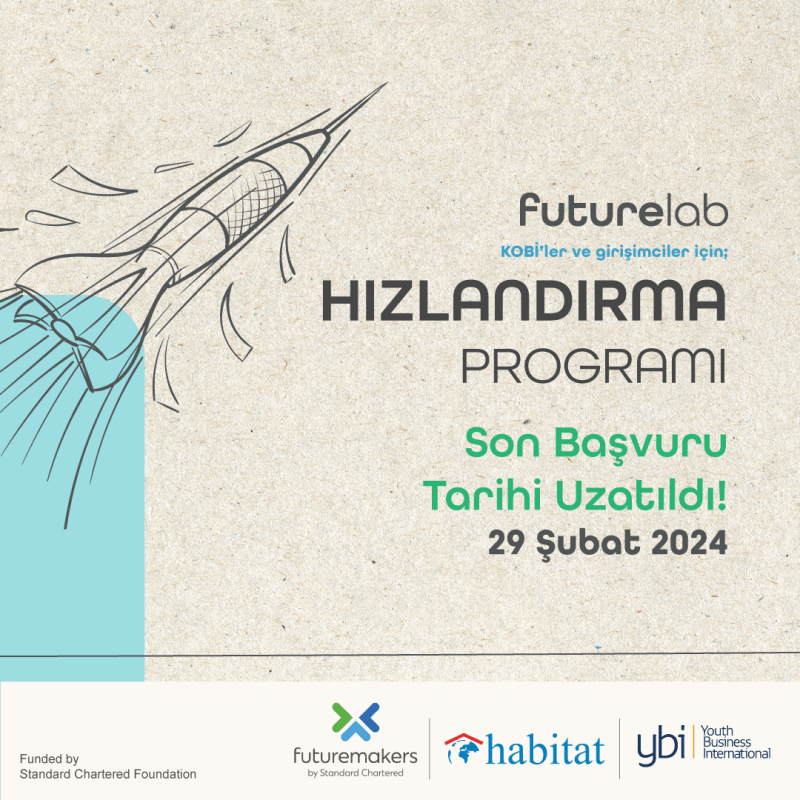 futurelab

KOBİ'ler ve girişimciler için;

HIZLANDIRMA
PROGRAMI

Son Başvuru Tarihi Uzatıldı!
29 Şubat 2024

Funded by
Standard Chartered Foundation

futuremakers
by Standard Chartered

habitat

ybi Youth Business International